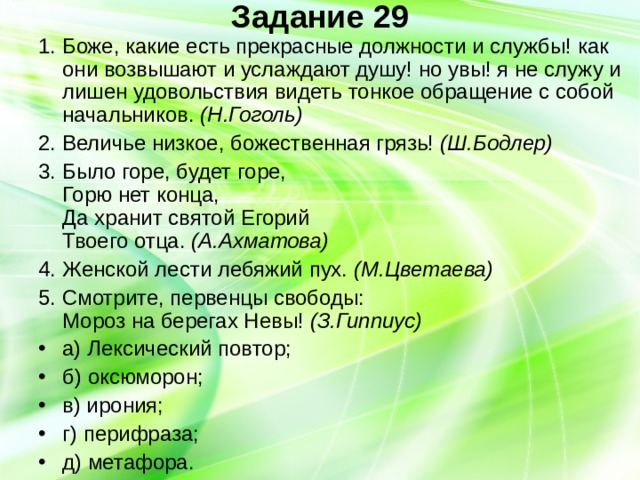 Задание 29

1. Боже, какие есть прекрасные должности и службы! как они возвышают и услаждают душу! но увы! я не служу и лишен удовольствия видеть тонкое обращение с собой начальников. (Н.Гоголь)

2. Величье низкое, божественная грязь! (Ш.Бодлер)

3. Было горе, будет горе,
Горю нет конца,
Да хранит святой Егорий
Твоего отца. (А.Ахматова)

4. Женской лести лебяжий пух. (М.Цветаева)

5. Смотрите, первенцы свободы:
Мороз на берегах Невы! (З.Гиппиус)

• а) Лексический повтор;
• б) оксюморон;
• в) ирония;
• г) перифраза;
• д) метафора.